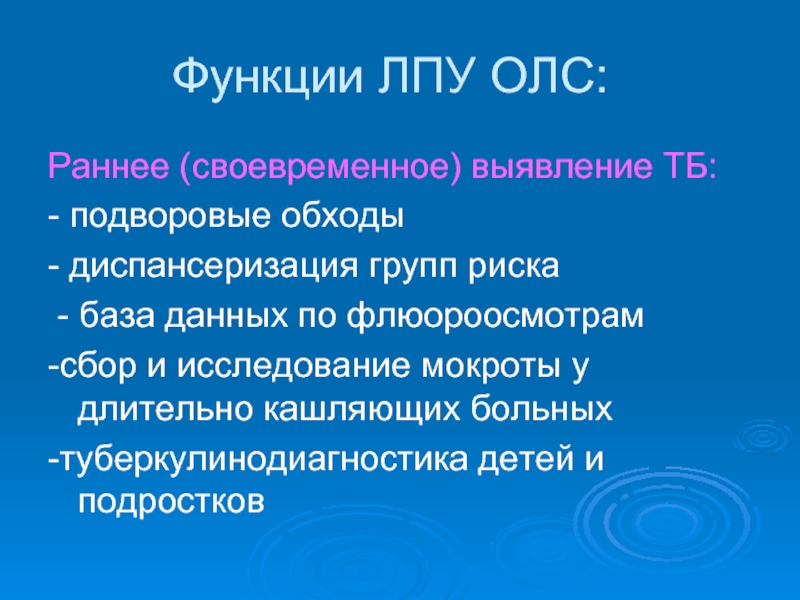 Функции ЛПУ ОЛС:

Раннее (своевременное) выявление ТБ:

- подворовые обходы

- диспансеризация групп риска

- база данных по флюороосмотрам

-сбор и исследование мокроты у длительно кашляющих больных

-туберкулинодиагностика детей и подростков